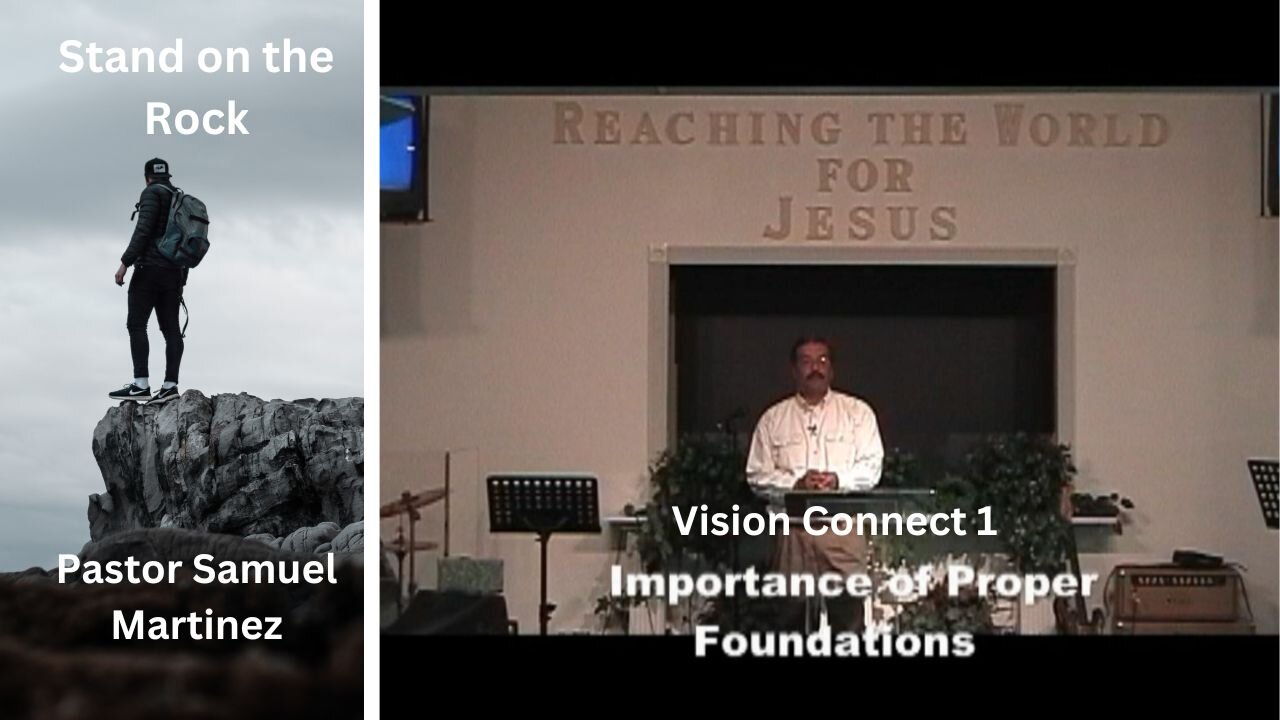 Stand on the Rock

Pastor Samuel Martinez

REACHING THE WORLD FOR JESUS

Vision Connect 1

Importance of Proper Foundations